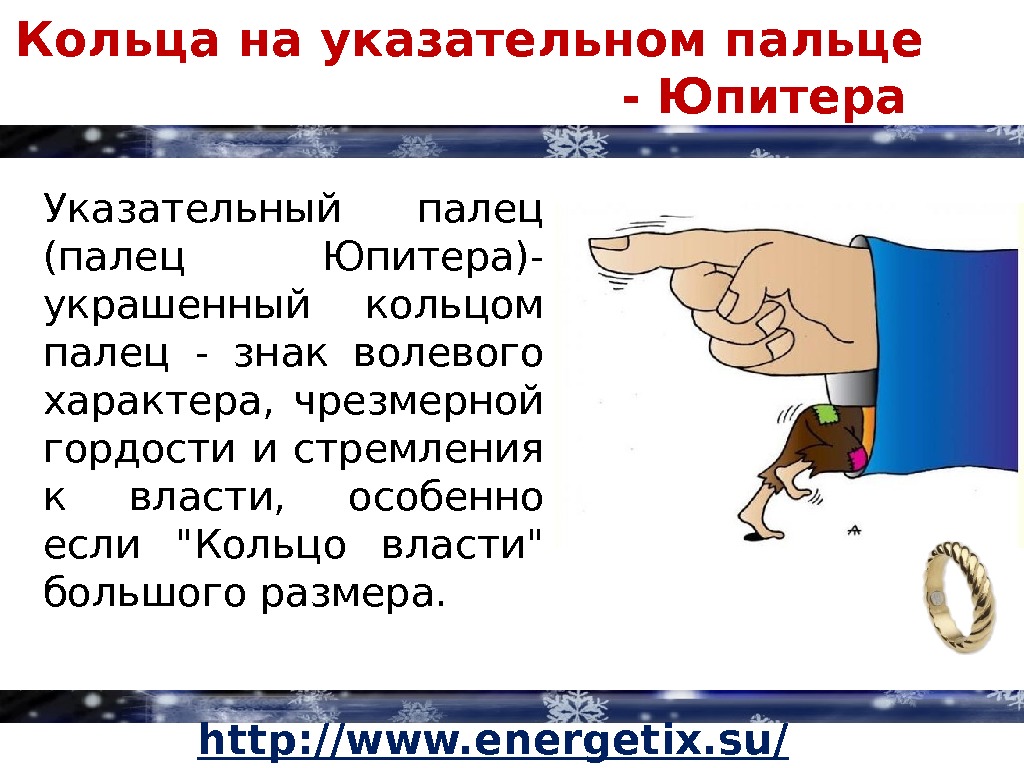 Кольца на указательном пальце - Юпитера

Указательный палец (палец Юпитера)- украшенный кольцом палец - знак волевого характера, чрезмерной гордости и стремления к власти, особенно если "Кольцо власти" большого размера.

http://www.energetix.su/